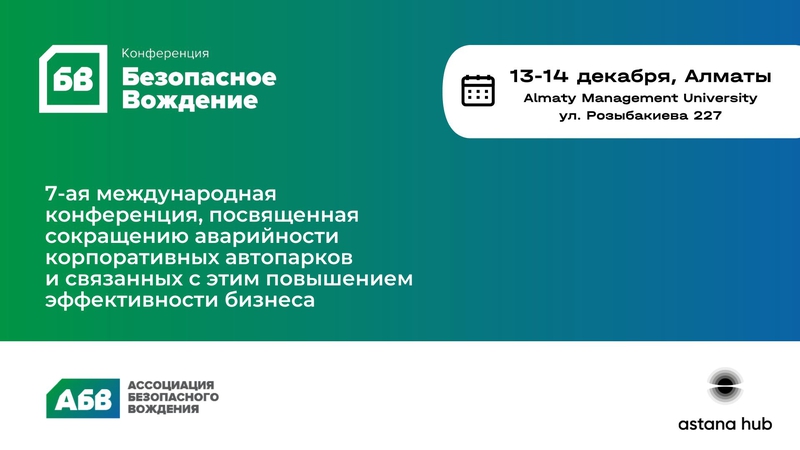 БВ

Конференция
Безопасное Вождение

13-14 декабря, Алматы
Almaty Management University
ул. Розыбакиева 227

7-ая международная конференция, посвященная сокращению аварийности корпоративных автопарков и связанных с этим повышением эффективности бизнеса

АБВ
АССОЦИАЦИЯ БЕЗОПАСНОГО ВОЖДЕНИЯ

astana hub